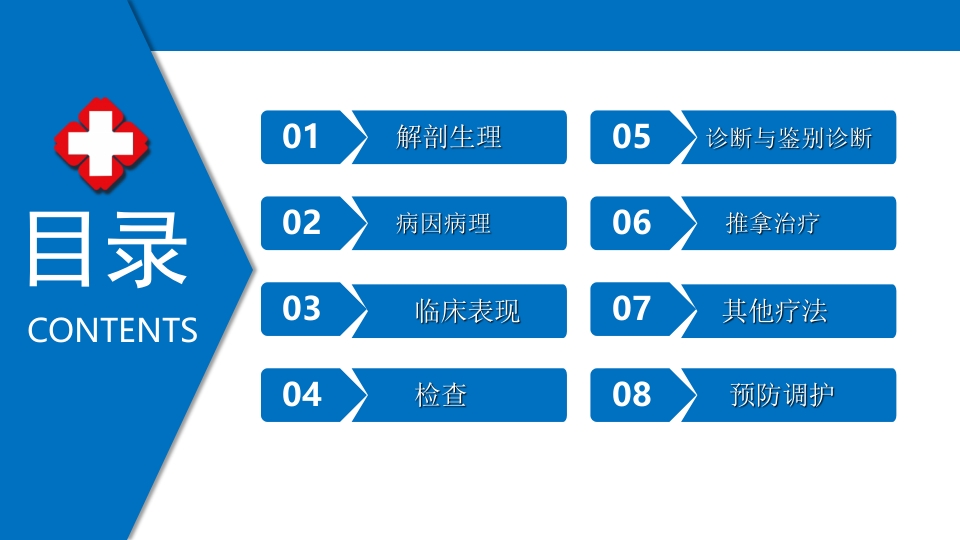 目录
CONTENTS

01 解剖生理

02 病因病理

03 临床表现

04 检查

05 诊断与鉴别诊断

06 推拿治疗

07 其他疗法

08 预防调护